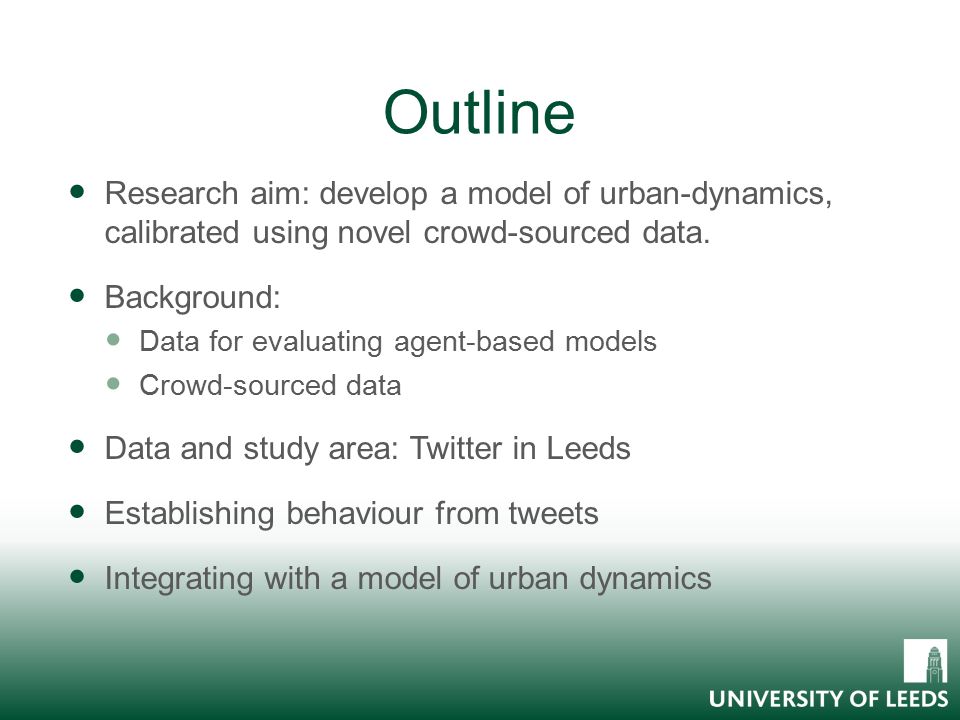 Outline

- Research aim: develop a model of urban-dynamics, calibrated using novel crowd-sourced data.
- Background:
  - Data for evaluating agent-based models
  - Crowd-sourced data
- Data and study area: Twitter in Leeds
- Establishing behaviour from tweets
- Integrating with a model of urban dynamics

UNIVERSITY OF LEEDS